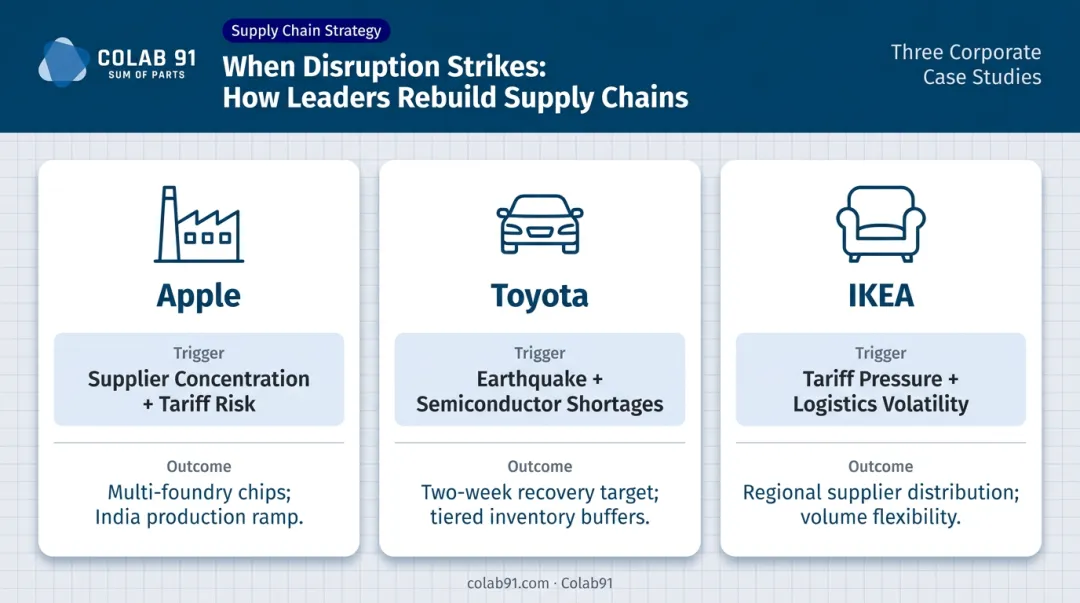 COLAB 91
SUM OF PARTS

Supply Chain Strategy

When Disruption Strikes: How Leaders Rebuild Supply Chains

Three Corporate Case Studies

Apple

Trigger
Supplier Concentration + Tariff Risk

Outcome
Multi-foundry chips; India production ramp.

Toyota

Trigger
Earthquake + Semiconductor Shortages

Outcome
Two-week recovery target; tiered inventory buffers.

IKEA

Trigger
Tariff Pressure + Logistics Volatility

Outcome
Regional supplier distribution; volume flexibility.

colab91.com · Colab91